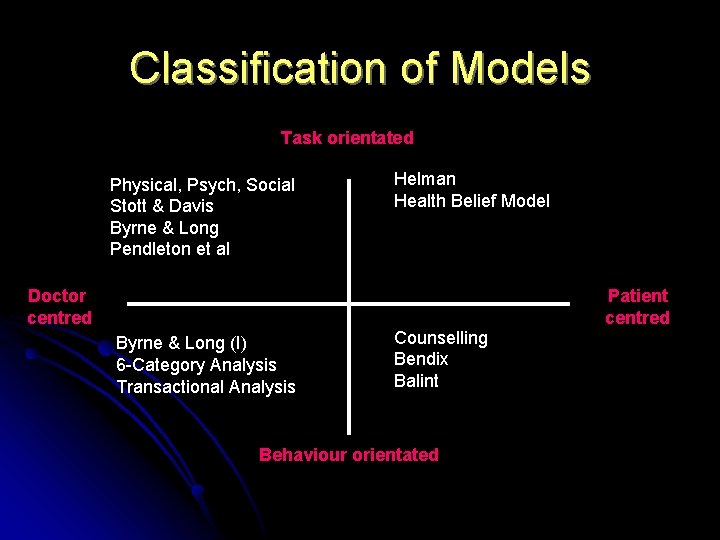 Classification of Models

Task orientated

Physical, Psych, Social
Stott & Davis
Byrne & Long
Pendleton et al

Helman
Health Belief Model

Doctor centred

Patient centred

Byrne & Long (I)
6-Category Analysis
Transactional Analysis

Counselling
Bendix
Balint

Behaviour orientated